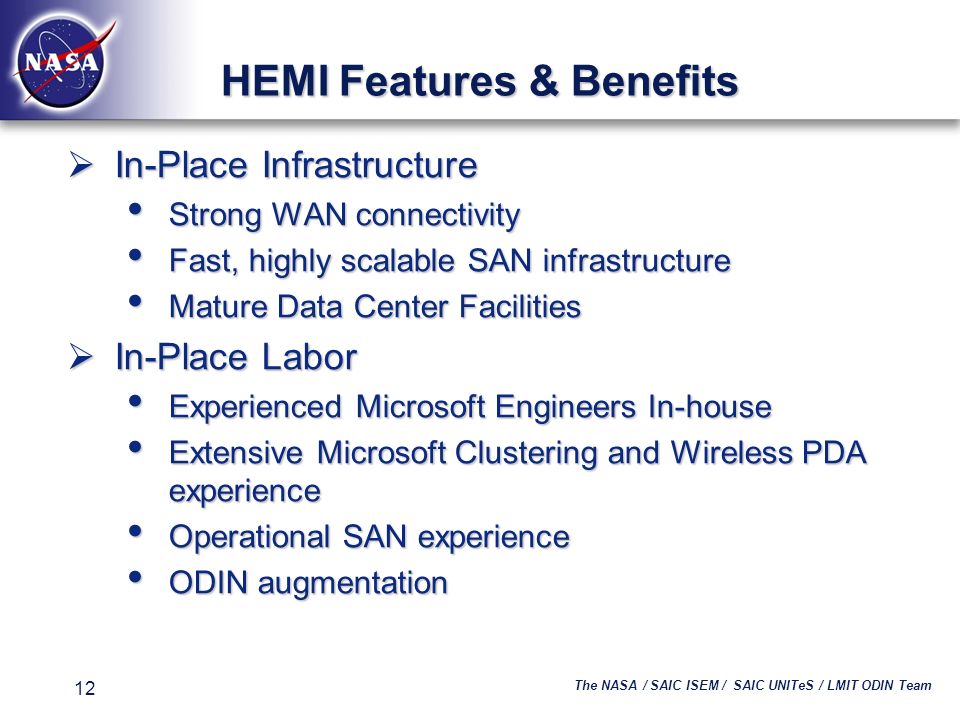 NASA

HEMI Features & Benefits

➢ In-Place Infrastructure
• Strong WAN connectivity
• Fast, highly scalable SAN infrastructure
• Mature Data Center Facilities

➢ In-Place Labor
• Experienced Microsoft Engineers In-house
• Extensive Microsoft Clustering and Wireless PDA experience
• Operational SAN experience
• ODIN augmentation

12

The NASA / SAIC ISEM / SAIC UNITeS / LMIT ODIN Team